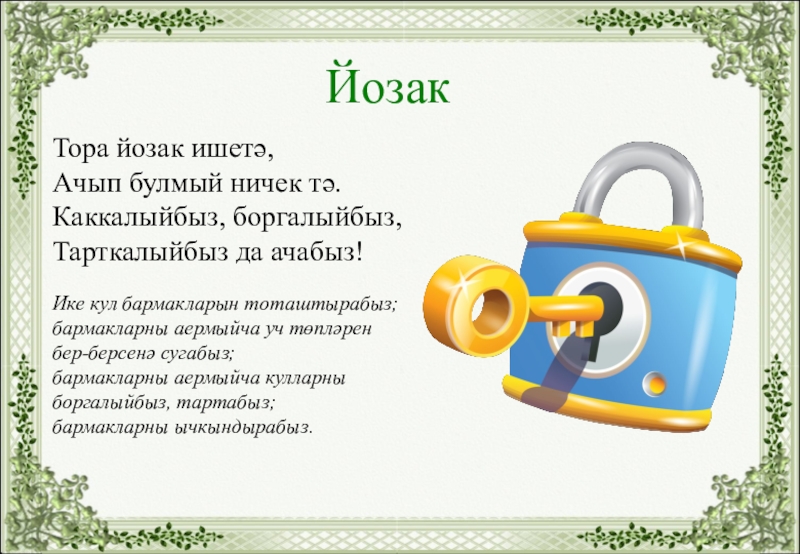 Йозак

Тора йозак ишетә,
Ачып булмый ничек тә.
Каккалыйбыз, боргалыйбыз,
Тарткалыйбыз да ачабыз!

Ике кул бармакларын тоташтырабыз;
бармакларны аермыйча уч төпләрен
бер-берсенә сугабыз;
бармакларны аермыйча кулларны
боргалыйбыз, тартабыз;
бармакларны ычкындырабыз.